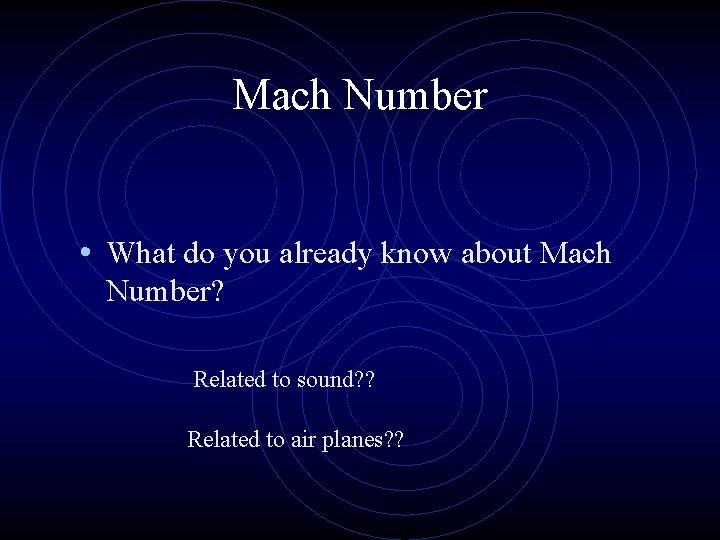 Mach Number

• What do you already know about Mach Number?

Related to sound??

Related to air planes??